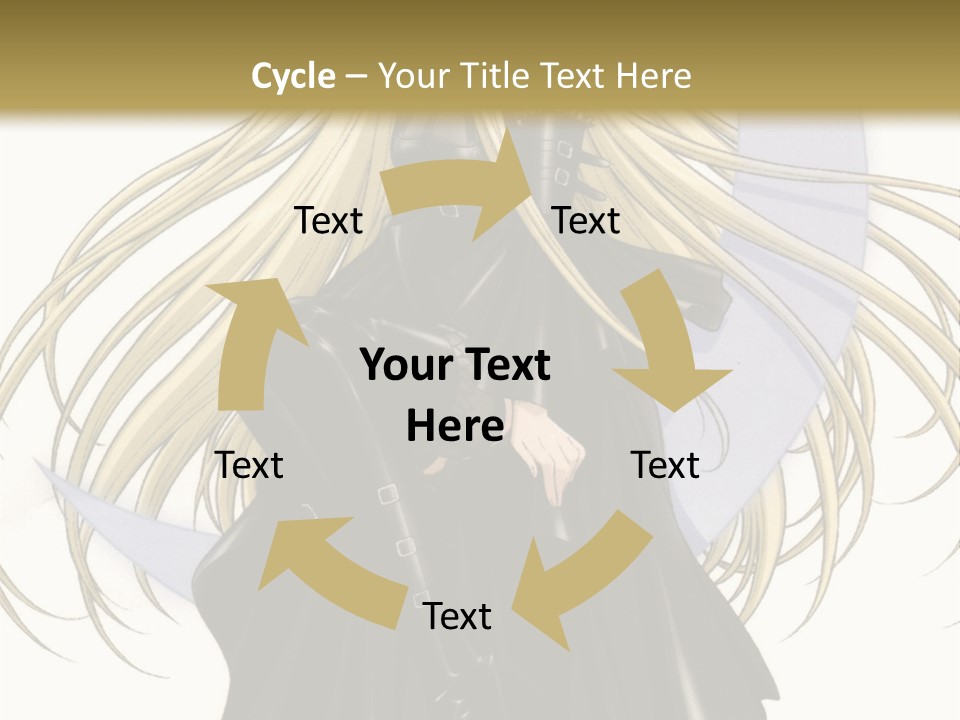 Cycle – Your Title Text Here

Text

Text

Your Text Here

Text

Text

Text